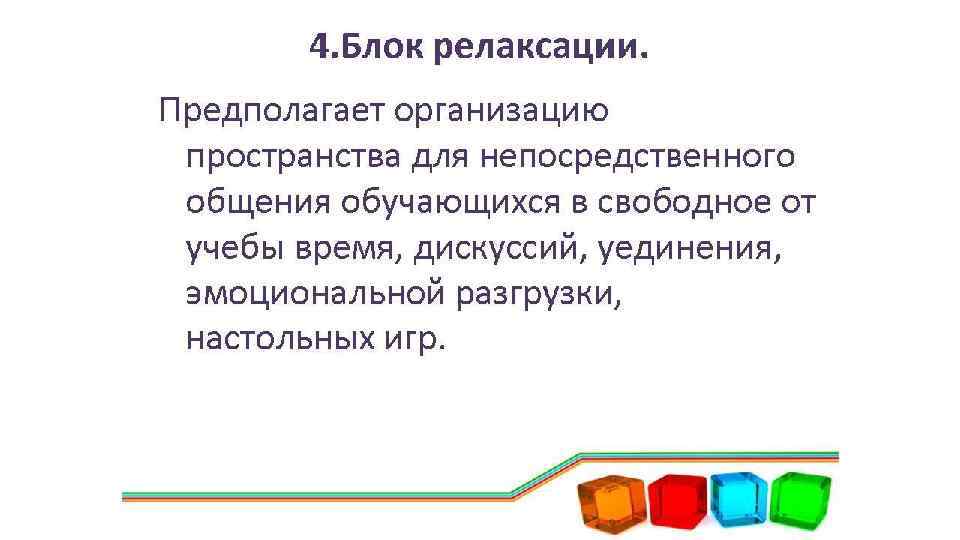 4.Блок релаксации.

Предполагает организацию пространства для непосредственного общения обучающихся в свободное от учебы время, дискуссий, уединения, эмоциональной разгрузки, настольных игр.